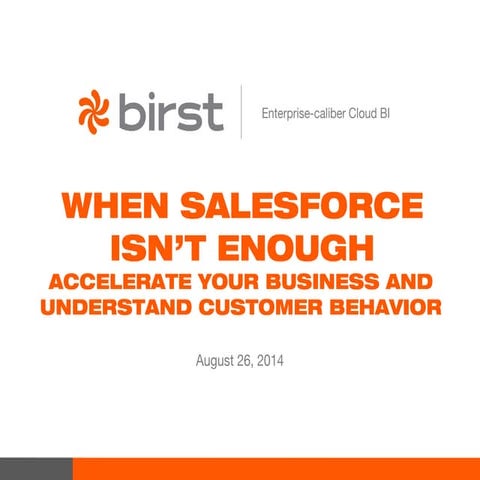 birst

Enterprise-caliber Cloud BI

WHEN SALESFORCE ISN'T ENOUGH

ACCELERATE YOUR BUSINESS AND UNDERSTAND CUSTOMER BEHAVIOR

August 26, 2014